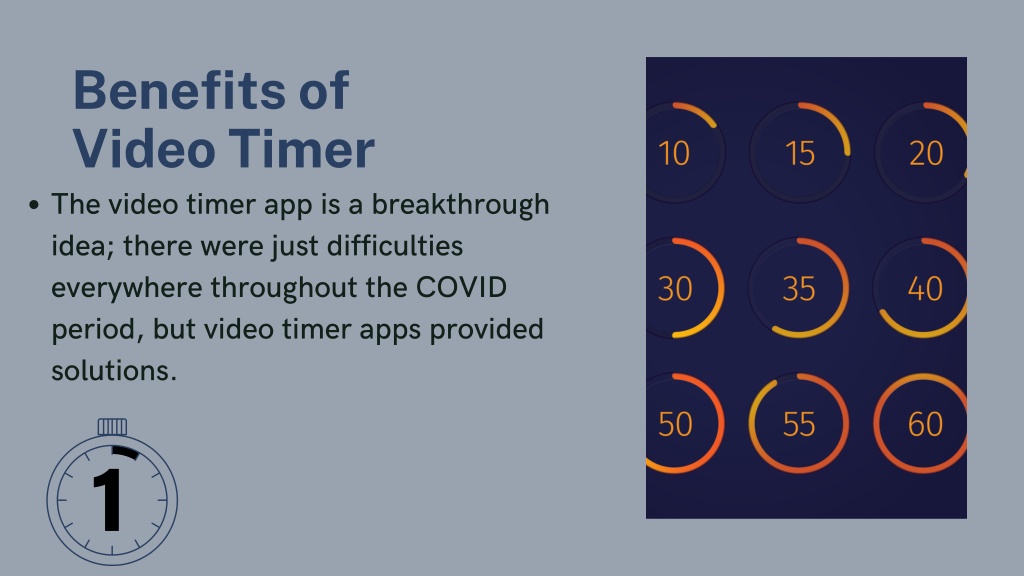 Benefits of Video Timer

• The video timer app is a breakthrough idea; there were just difficulties everywhere throughout the COVID period, but video timer apps provided solutions.

1

10 15 20
30 35 40
50 55 60